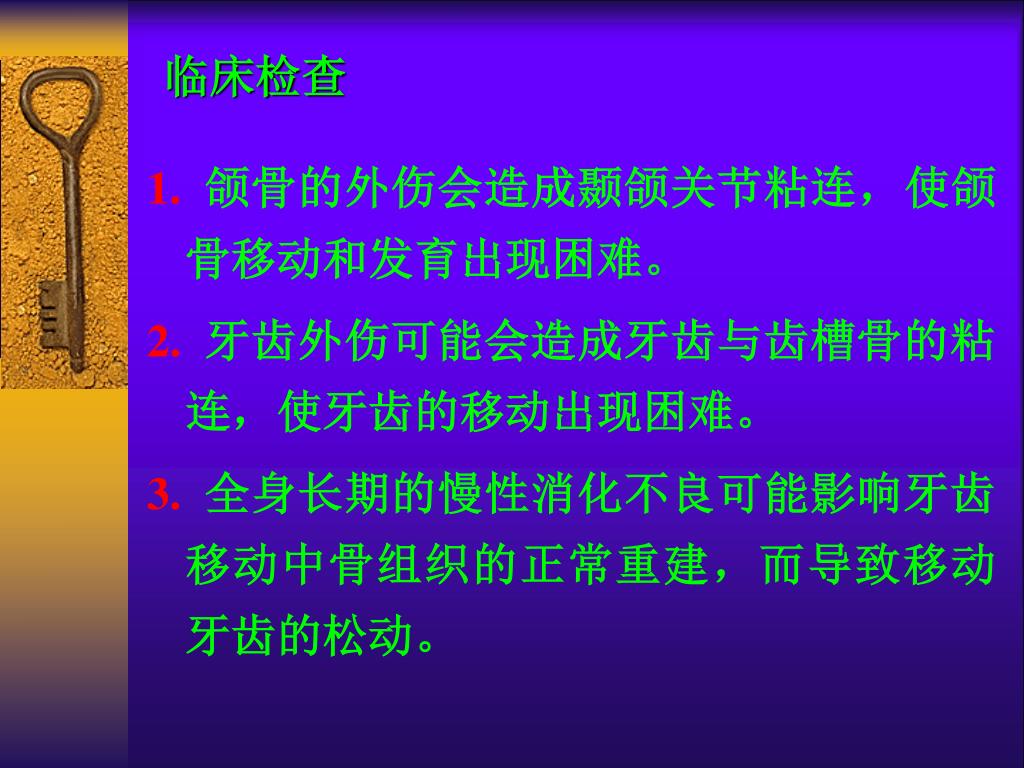 临床检查

1. 颌骨的外伤会造成颞颌关节粘连，使颌骨移动和发育出现困难。

2. 牙齿外伤可能会造成牙齿与齿槽骨的粘连，使牙齿的移动出现困难。

3. 全身长期的慢性消化不良可能影响牙齿移动中骨组织的正常重建，而导致移动牙齿的松动。